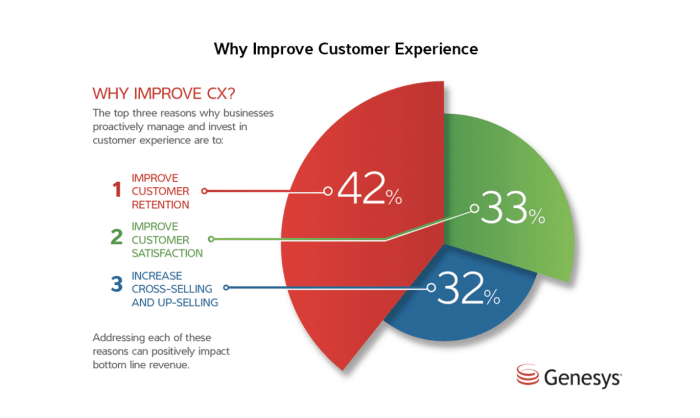 Why Improve Customer Experience

WHY IMPROVE CX?

The top three reasons why businesses proactively manage and invest in customer experience are to:

1 IMPROVE CUSTOMER RETENTION

42%

2 IMPROVE CUSTOMER SATISFACTION

33%

3 INCREASE CROSS-SELLING AND UP-SELLING

32%

Addressing each of these reasons can positively impact bottom line revenue.

Genesys